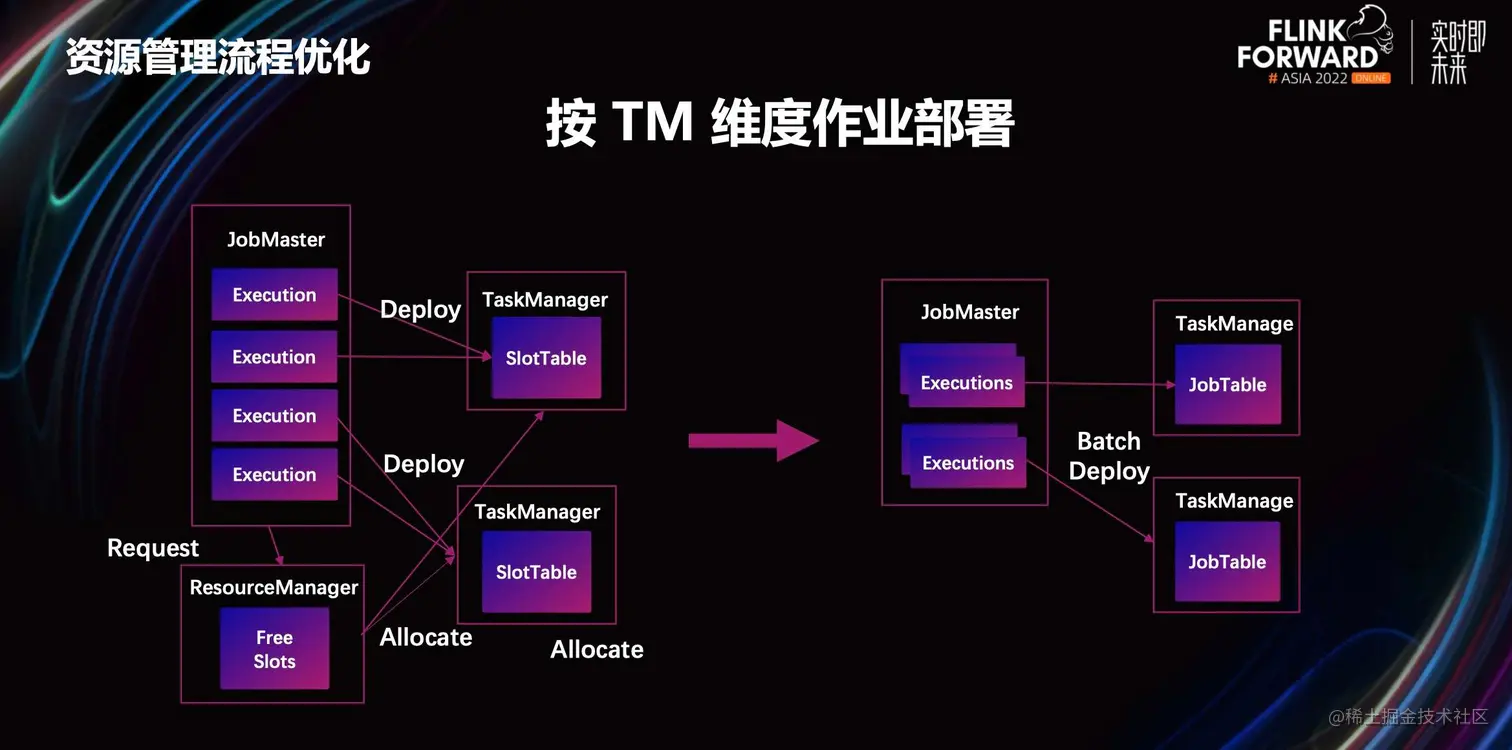 资源管理流程优化

FLINK FORWARD
# ASIA 2022 ONLINE
实时即未来

按 TM 维度作业部署

JobMaster
Execution
Execution
Execution
Execution

Deploy

TaskManager
SlotTable

Deploy

TaskManager
SlotTable

Request

ResourceManager
Free Slots

Allocate

Allocate

JobMaster
Executions
Executions

Batch Deploy

TaskManage
JobTable

TaskManage
JobTable

@稀土掘金技术社区